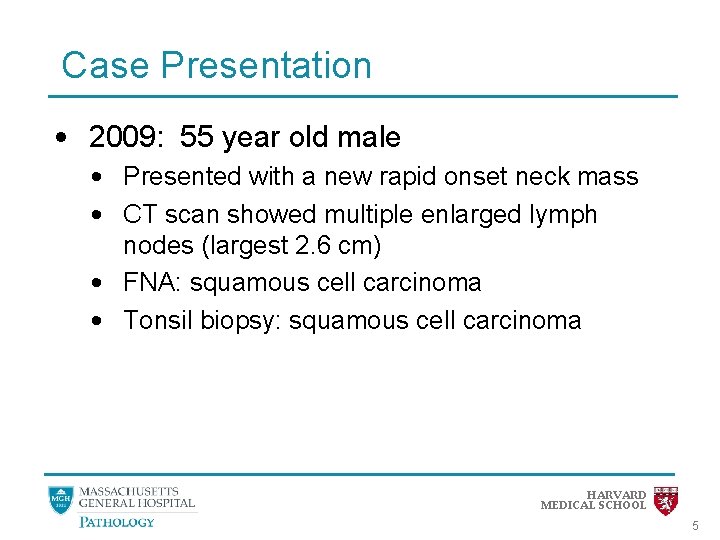 Case Presentation

• 2009: 55 year old male
  • Presented with a new rapid onset neck mass
  • CT scan showed multiple enlarged lymph nodes (largest 2.6 cm)
  • FNA: squamous cell carcinoma
  • Tonsil biopsy: squamous cell carcinoma

MGH 1811
MASSACHUSETTS GENERAL HOSPITAL
PATHOLOGY

HARVARD MEDICAL SCHOOL

5